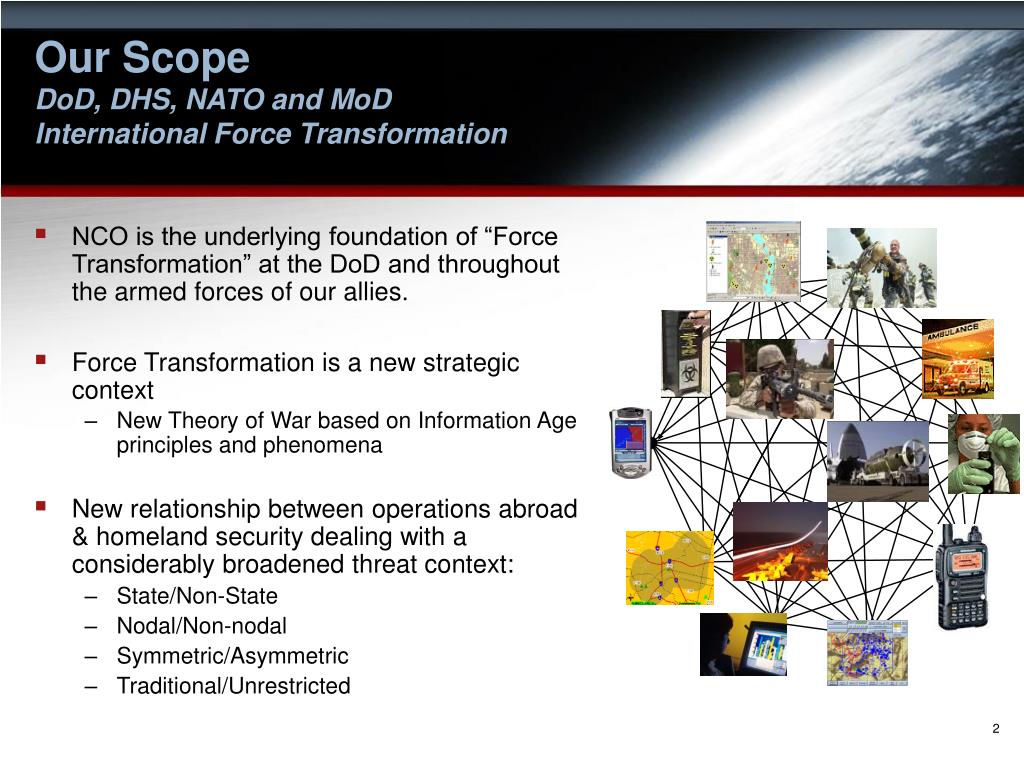 Our Scope
DoD, DHS, NATO and MoD
International Force Transformation

▪ NCO is the underlying foundation of “Force Transformation” at the DoD and throughout the armed forces of our allies.

▪ Force Transformation is a new strategic context
– New Theory of War based on Information Age principles and phenomena

▪ New relationship between operations abroad & homeland security dealing with a considerably broadened threat context:
– State/Non-State
– Nodal/Non-nodal
– Symmetric/Asymmetric
– Traditional/Unrestricted

AMBULANCE

2